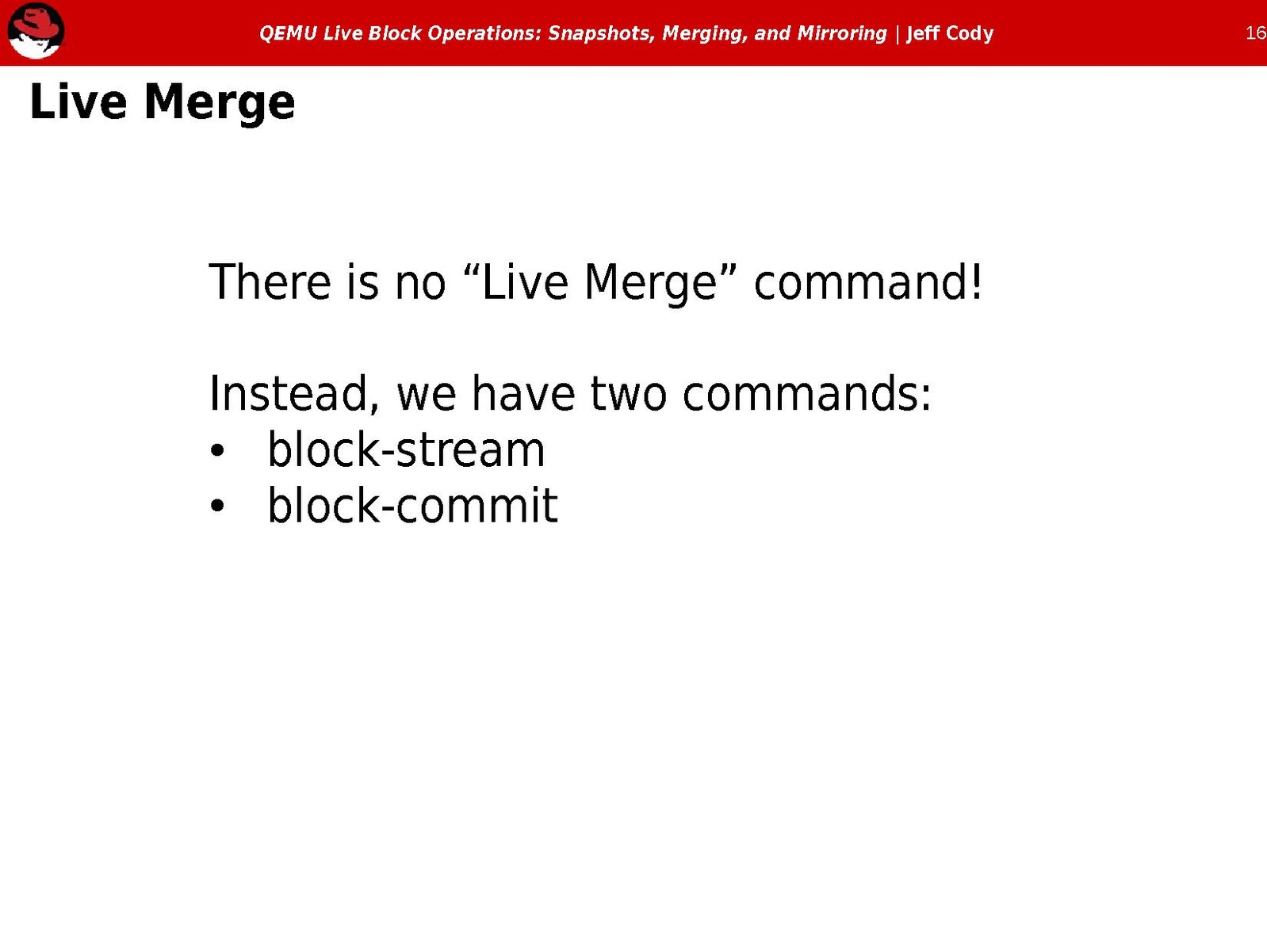 QEMU Live Block Operations: Snapshots, Merging, and Mirroring | Jeff Cody 16

Live Merge

There is no “Live Merge” command!

Instead, we have two commands:
• block-stream
• block-commit